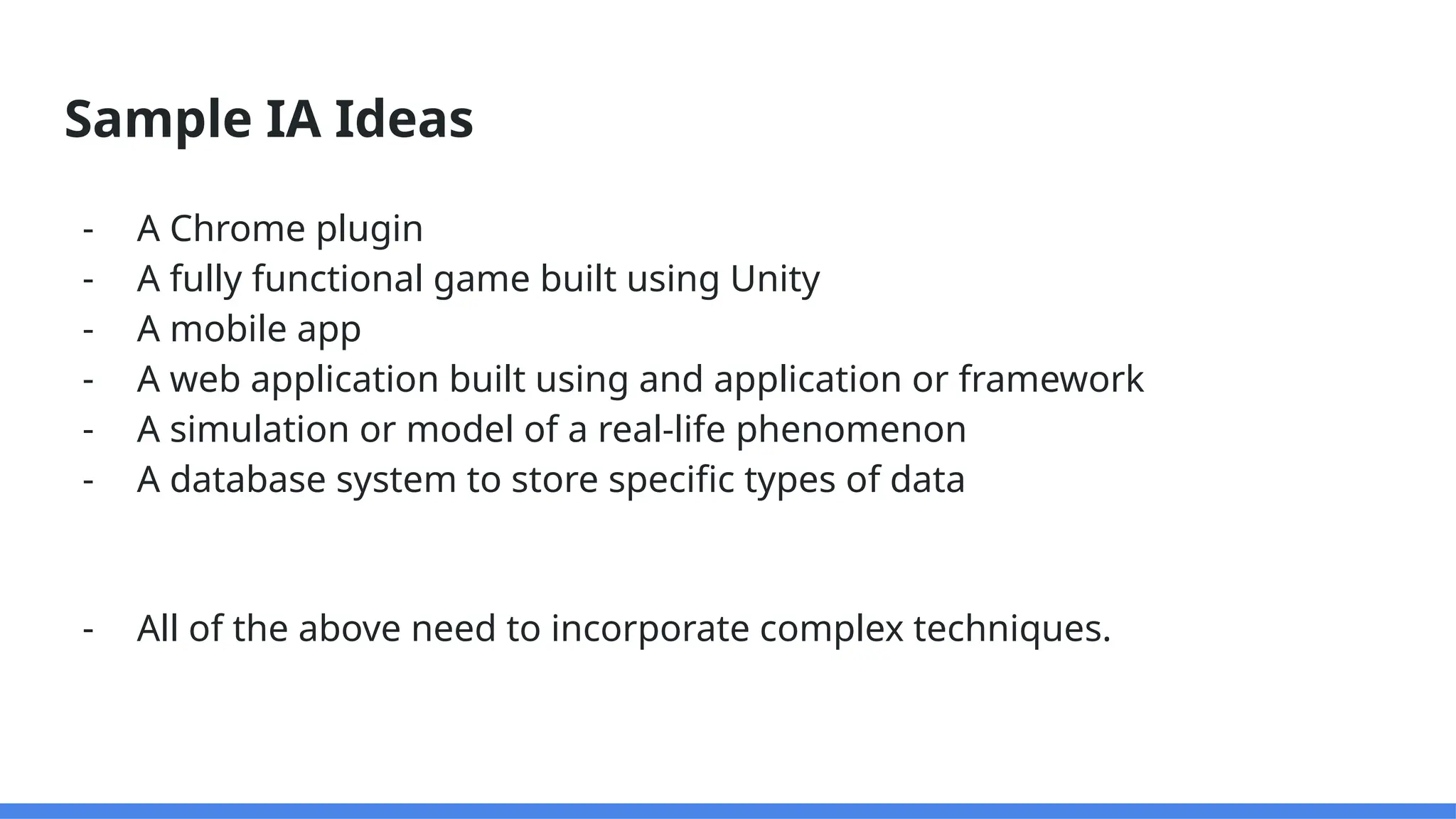 Sample IA Ideas

- A Chrome plugin
- A fully functional game built using Unity
- A mobile app
- A web application built using and application or framework
- A simulation or model of a real-life phenomenon
- A database system to store specific types of data

- All of the above need to incorporate complex techniques.